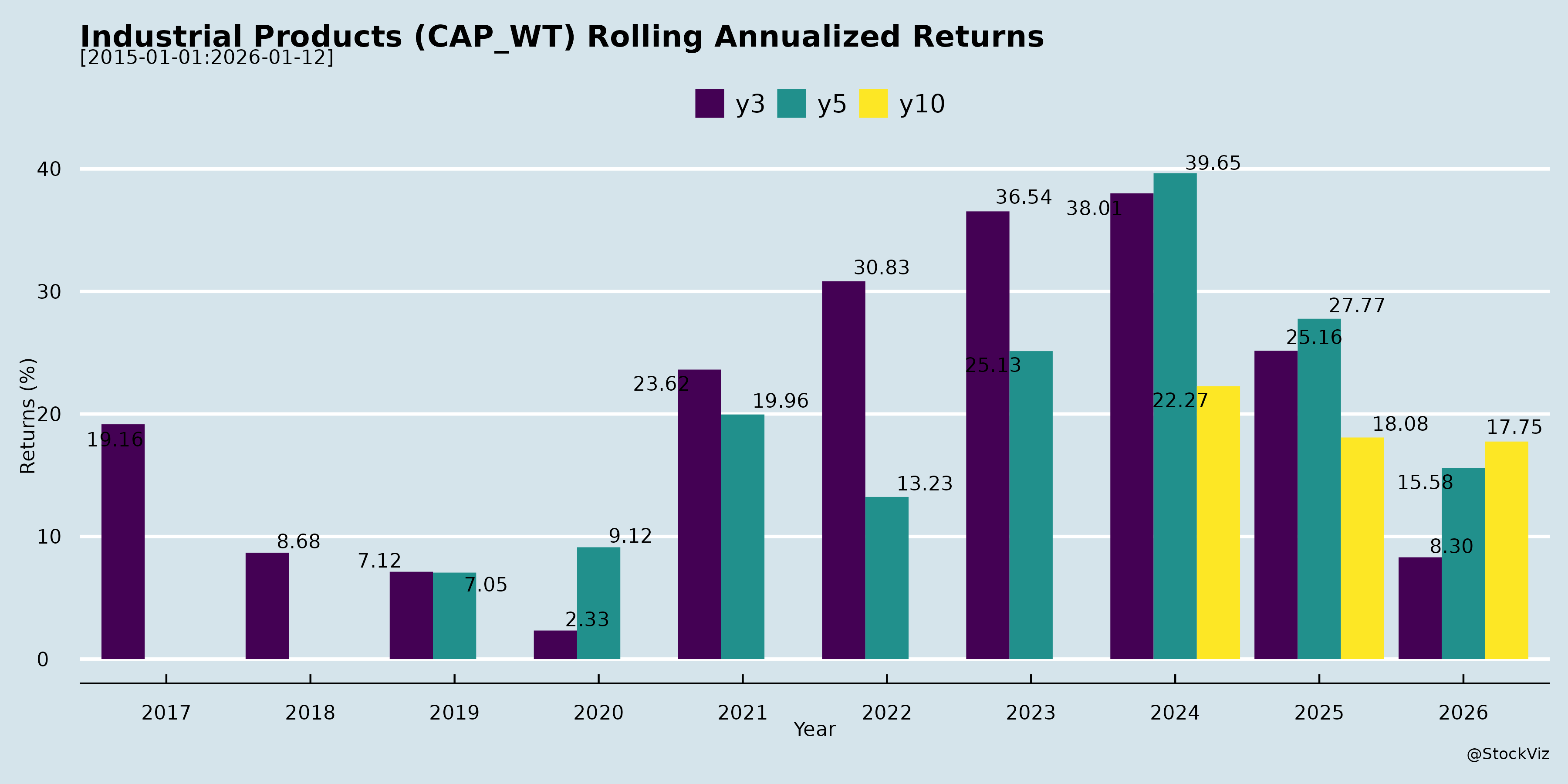 Industrial Products (CAP_WT) Rolling Annualized Returns
[2015-01-01:2026-01-12]

y3 y5 y10

Returns (%)

40
30
20
10
0

19.16
8.68
7.12
7.05
2.33
9.12
23.62
19.96
30.83
13.23
36.54
25.13
38.01
39.65
22.27
25.16
27.77
18.08
8.30
15.58
17.75

2017 2018 2019 2020 2021 2022 2023 2024 2025 2026

Year

@StockViz